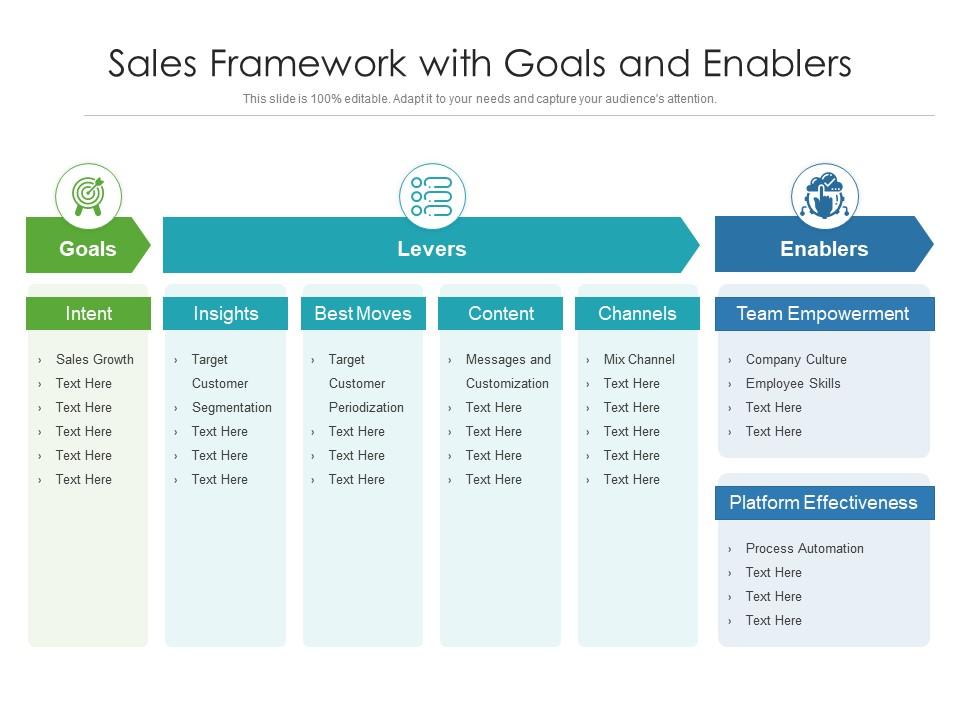 Sales Framework with Goals and Enablers

This slide is 100% editable. Adapt it to your needs and capture your audience's attention.

Goals

Levers

Enablers

Intent
› Sales Growth
› Text Here
› Text Here
› Text Here
› Text Here
› Text Here

Insights
› Target Customer
› Segmentation
› Text Here
› Text Here
› Text Here

Best Moves
› Target Customer Periodization
› Text Here
› Text Here
› Text Here

Content
› Messages and Customization
› Text Here
› Text Here
› Text Here
› Text Here

Channels
› Mix Channel
› Text Here
› Text Here
› Text Here
› Text Here
› Text Here

Team Empowerment
› Company Culture
› Employee Skills
› Text Here
› Text Here

Platform Effectiveness
› Process Automation
› Text Here
› Text Here
› Text Here